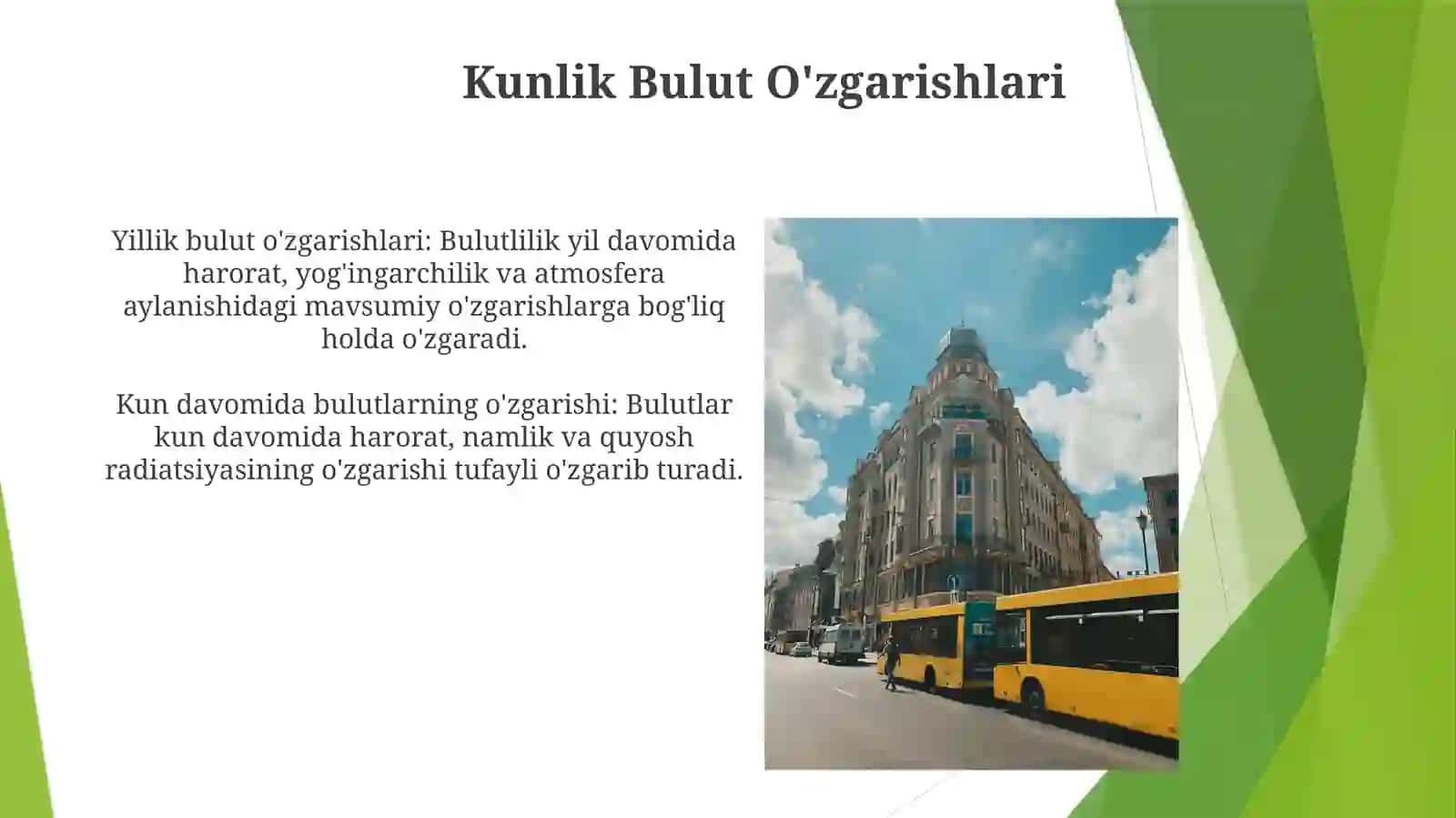 Kunlik Bulut O'zgarishlari

Yillik bulut o'zgarishlari: Bulutlilik yil davomida harorat, yog'ingarchilik va atmosfera aylanishidagi mavsumiy o'zgarishlarga bog'liq holda o'zgaradi.

Kun davomida bulutlarning o'zgarishi: Bulutlar kun davomida harorat, namlik va quyosh radiatsiyasining o'zgarishi tufayli o'zgarib turadi.